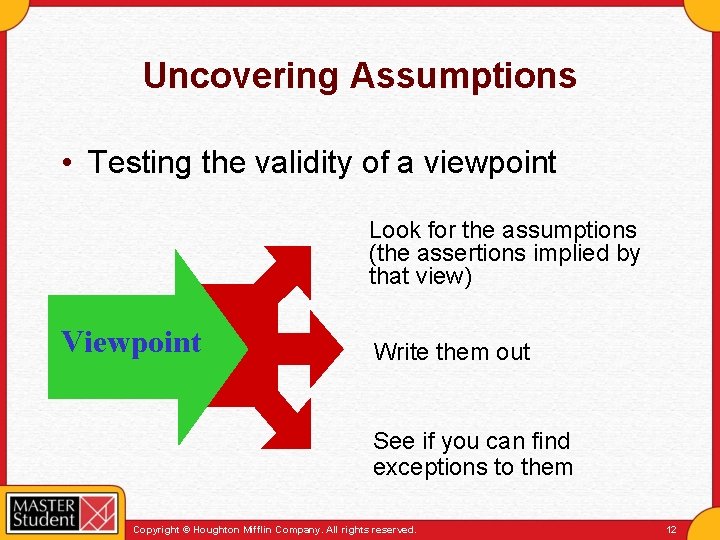 Uncovering Assumptions

• Testing the validity of a viewpoint

Viewpoint

Look for the assumptions (the assertions implied by that view)

Write them out

See if you can find exceptions to them

MASTER Student

Copyright © Houghton Mifflin Company. All rights reserved.

12